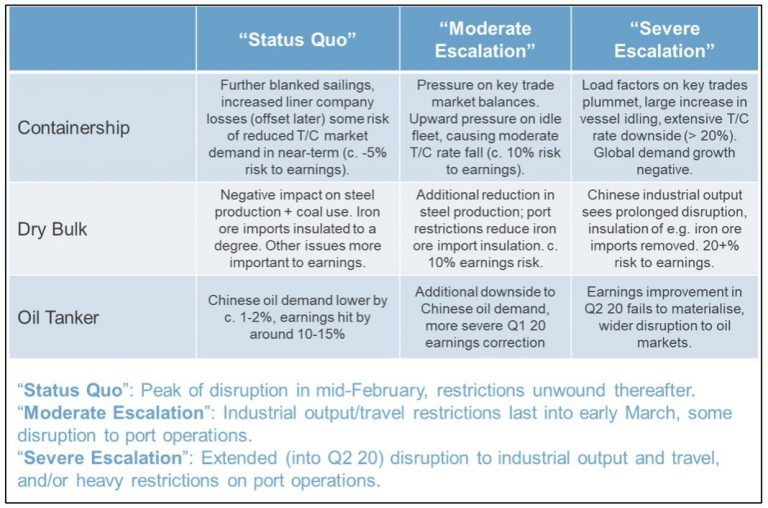 | | "Status Quo" | "Moderate Escalation" | "Severe Escalation" |
|---|---|---|---|
| Containership | Further blanked sailings, increased liner company losses (offset later) some risk of reduced T/C market demand in near-term (c. -5% risk to earnings). | Pressure on key trade market balances. Upward pressure on idle fleet, causing moderate T/C rate fall (c. 10% risk to earnings). | Load factors on key trades plummet, large increase in vessel idling, extensive T/C rate downside (> 20%). Global demand growth negative. |
| Dry Bulk | Negative impact on steel production + coal use. Iron ore imports insulated to a degree. Other issues more important to earnings. | Additional reduction in steel production; port restrictions reduce iron ore import insulation. c. 10% earnings risk. | Chinese industrial output sees prolonged disruption, insulation of e.g. iron ore imports removed. 20+% risk to earnings. |
| Oil Tanker | Chinese oil demand lower by c. 1-2%, earnings hit by around 10-15% | Additional downside to Chinese oil demand, more severe Q1 20 earnings correction | Earnings improvement in Q2 20 fails to materialise, wider disruption to oil markets. |

"Status Quo": Peak of disruption in mid-February, restrictions unwound thereafter.
"Moderate Escalation": Industrial output/travel restrictions last into early March, some disruption to port operations.
"Severe Escalation": Extended (into Q2 20) disruption to industrial output and travel, and/or heavy restrictions on port operations.